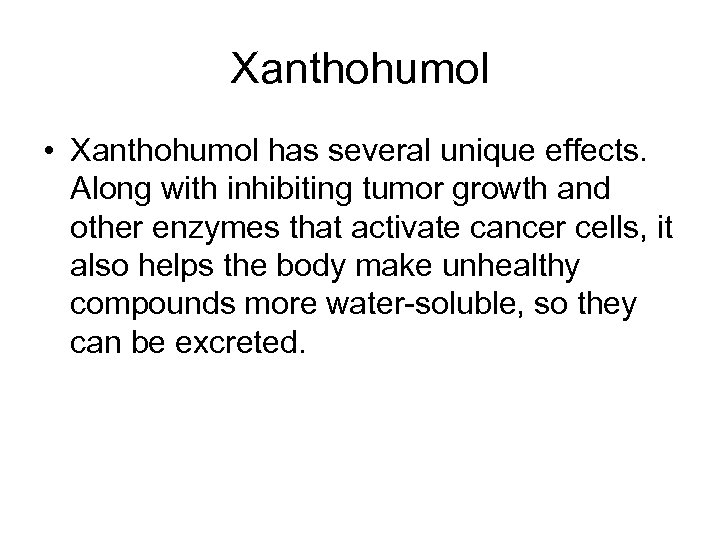 Xanthohumol

• Xanthohumol has several unique effects. Along with inhibiting tumor growth and other enzymes that activate cancer cells, it also helps the body make unhealthy compounds more water-soluble, so they can be excreted.